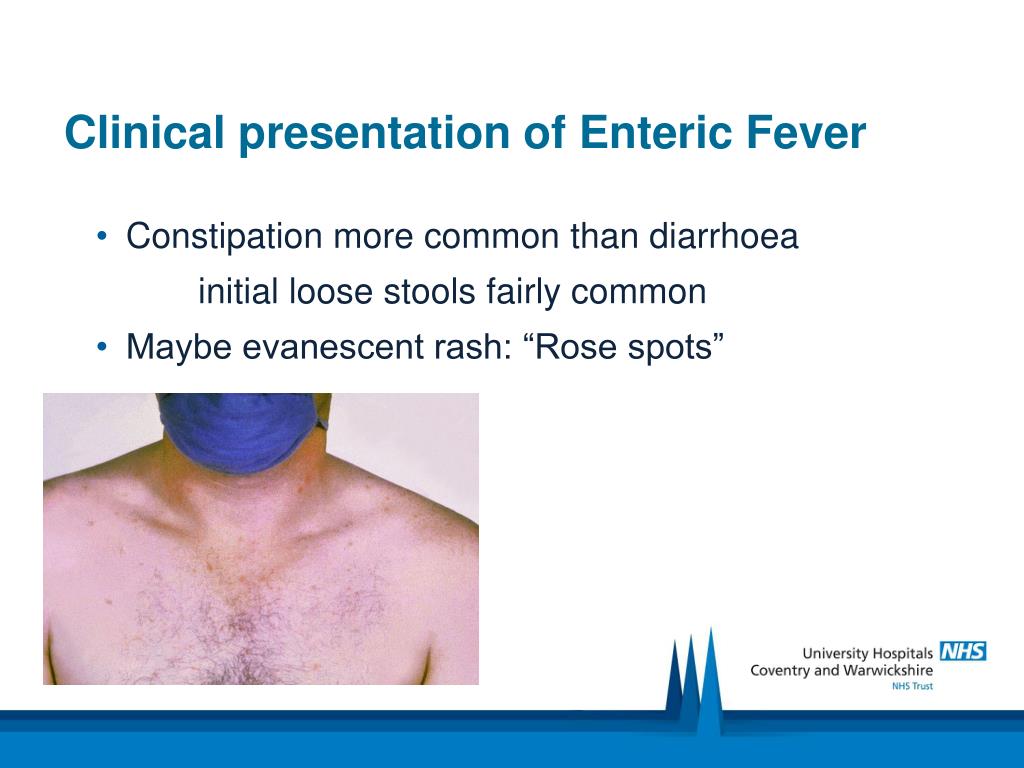 Clinical presentation of Enteric Fever

• Constipation more common than diarrhoea
initial loose stools fairly common
• Maybe evanescent rash: “Rose spots”

University Hospitals NHS
Coventry and Warwickshire
NHS Trust